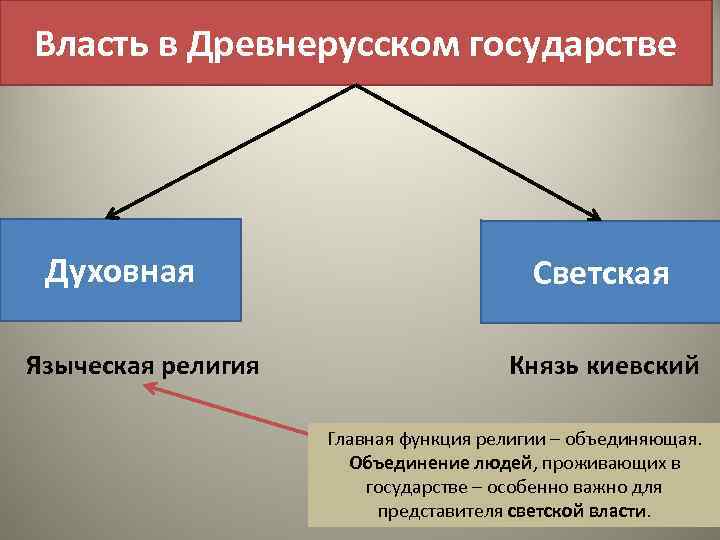 Власть в Древнерусском государстве

Духовная

Светская

Языческая религия

Князь киевский

Главная функция религии – объединяющая. Объединение людей, проживающих в государстве – особенно важно для представителя светской власти.